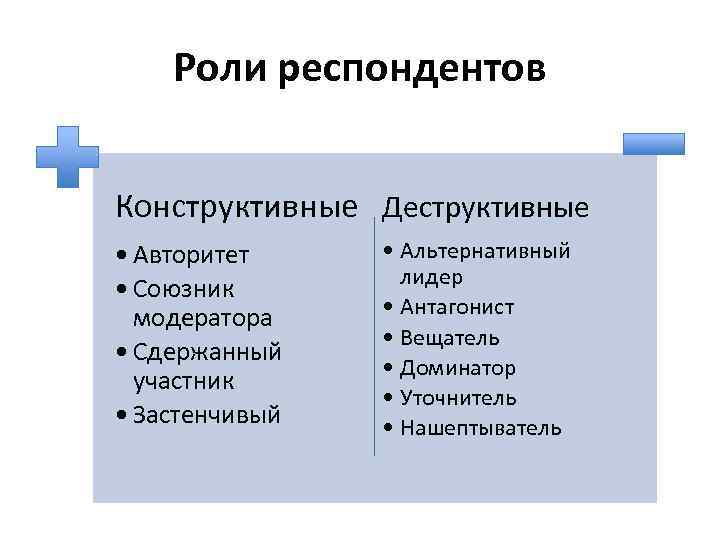 Роли респондентов

Конструктивные

• Авторитет
• Союзник модератора
• Сдержанный участник
• Застенчивый

Деструктивные

• Альтернативный лидер
• Антагонист
• Вещатель
• Доминатор
• Уточнитель
• Нашептыватель